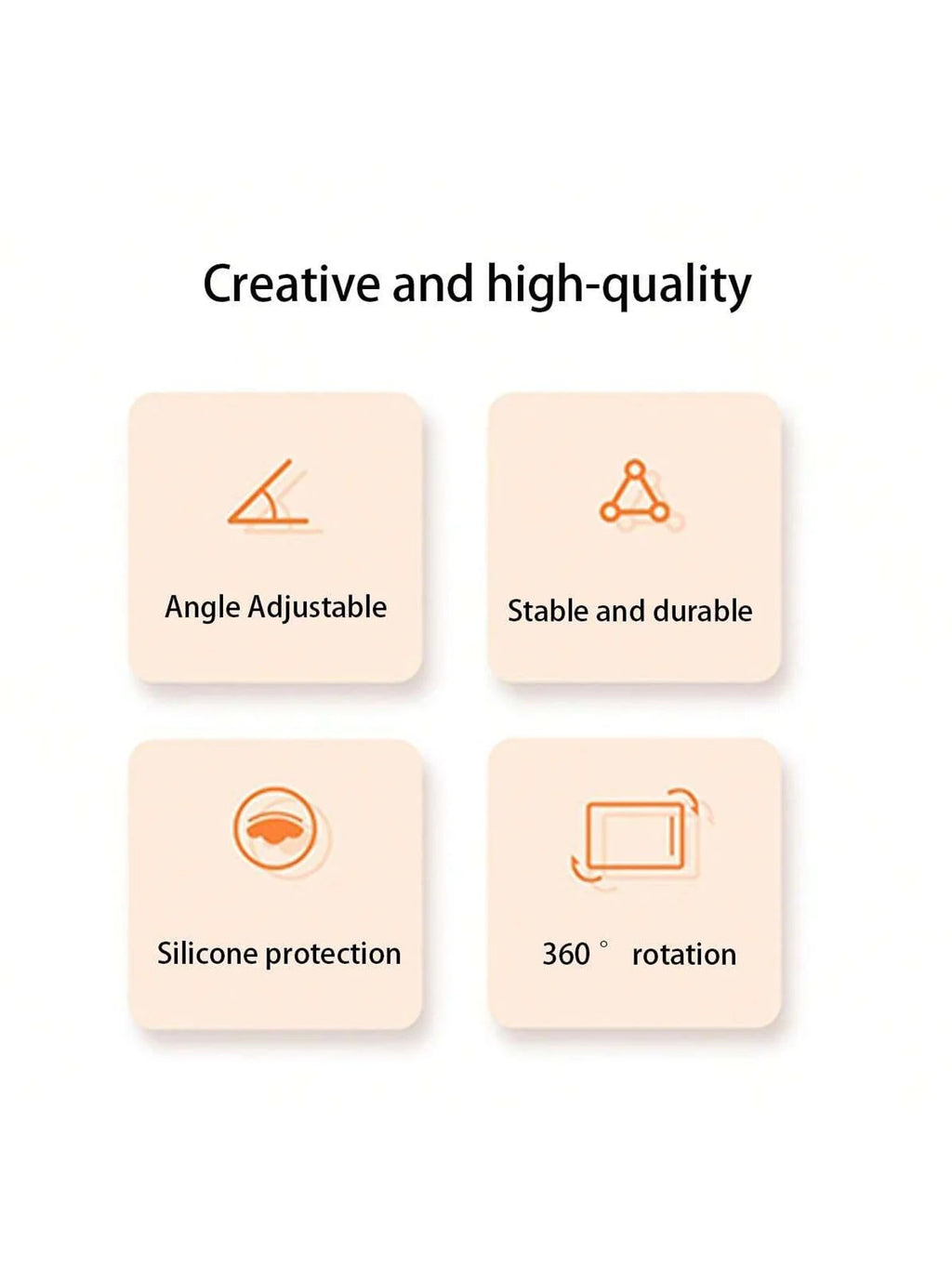 Creative and high-quality

Angle Adjustable

Stable and durable

Silicone protection

360° rotation